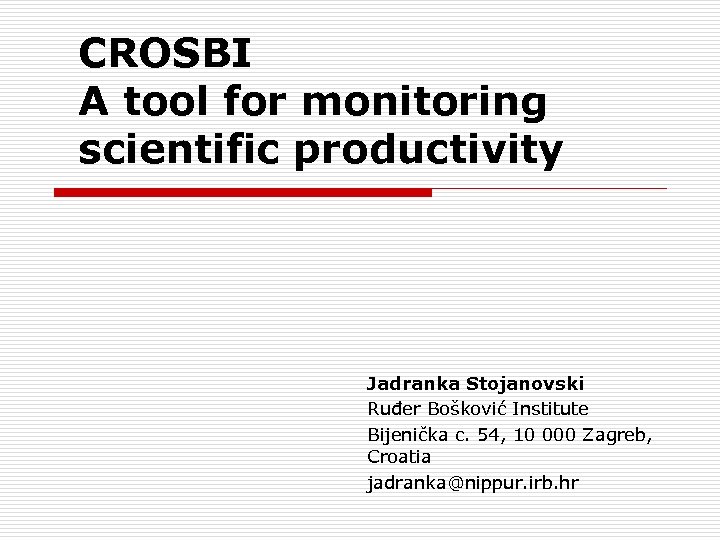 CROSBI
A tool for monitoring scientific productivity

Jadranka Stojanovski
Ruđer Bošković Institute
Bijenička c. 54, 10 000 Zagreb, Croatia
jadranka@nippur.irb.hr